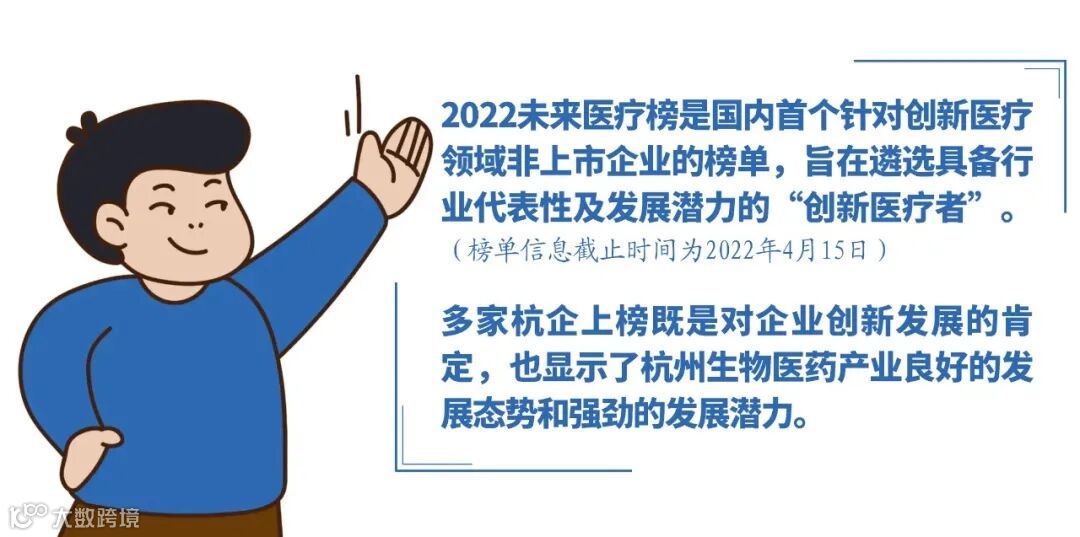 2022未来医疗榜是国内首个针对创新医疗领域非上市企业的榜单，旨在遴选具备行业代表性及发展潜力的“创新医疗者”。
（榜单信息截止时间为2022年4月15日）

多家杭企上榜既是对企业创新发展的肯定，也显示了杭州生物医药产业良好的发展态势和强劲的发展潜力。

大数跨境